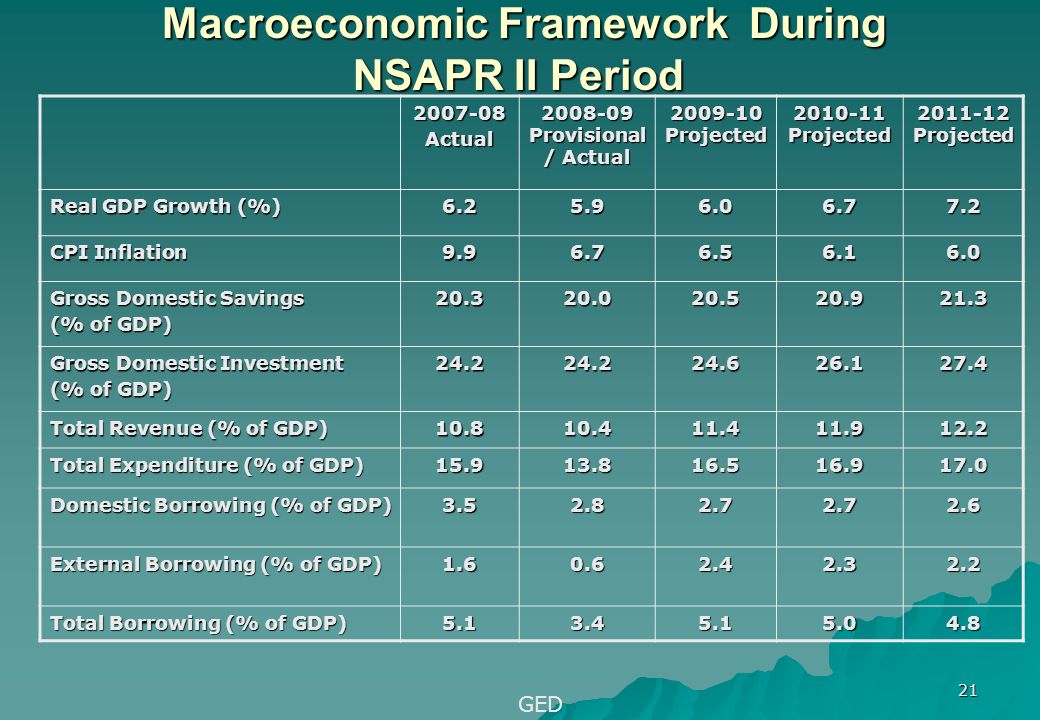 Macroeconomic Framework During NSAPR II Period

| | 2007-08 Actual | 2008-09 Provisional / Actual | 2009-10 Projected | 2010-11 Projected | 2011-12 Projected |
|---|---|---|---|---|---|
| Real GDP Growth (%) | 6.2 | 5.9 | 6.0 | 6.7 | 7.2 |
| CPI Inflation | 9.9 | 6.7 | 6.5 | 6.1 | 6.0 |
| Gross Domestic Savings (% of GDP) | 20.3 | 20.0 | 20.5 | 20.9 | 21.3 |
| Gross Domestic Investment (% of GDP) | 24.2 | 24.2 | 24.6 | 26.1 | 27.4 |
| Total Revenue (% of GDP) | 10.8 | 10.4 | 11.4 | 11.9 | 12.2 |
| Total Expenditure (% of GDP) | 15.9 | 13.8 | 16.5 | 16.9 | 17.0 |
| Domestic Borrowing (% of GDP) | 3.5 | 2.8 | 2.7 | 2.7 | 2.6 |
| External Borrowing (% of GDP) | 1.6 | 0.6 | 2.4 | 2.3 | 2.2 |
| Total Borrowing (% of GDP) | 5.1 | 3.4 | 5.1 | 5.0 | 4.8 |

GED

21